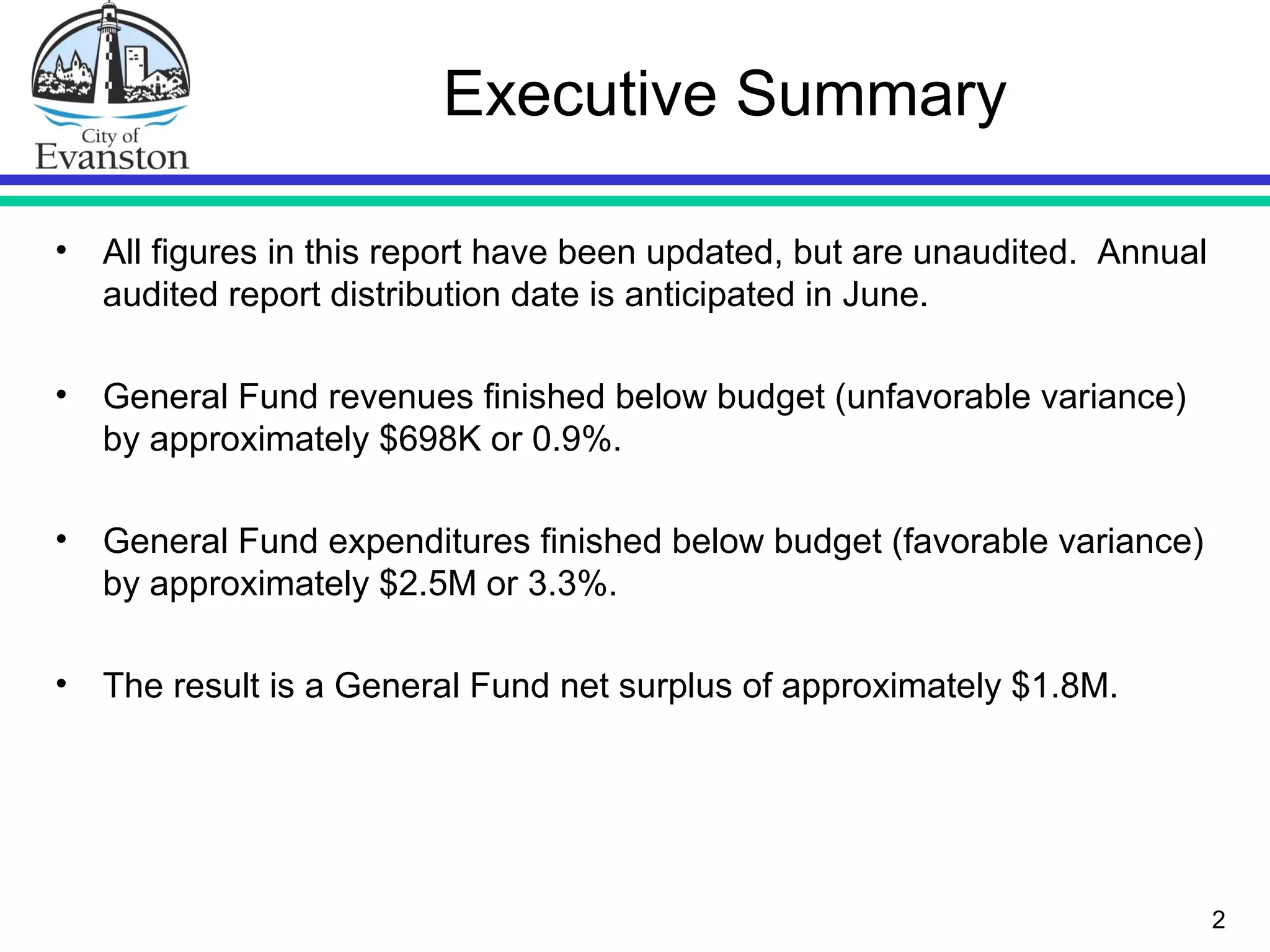 City of
Evanston

Executive Summary

• All figures in this report have been updated, but are unaudited. Annual audited report distribution date is anticipated in June.

• General Fund revenues finished below budget (unfavorable variance) by approximately \$698K or 0.9%.

• General Fund expenditures finished below budget (favorable variance) by approximately \$2.5M or 3.3%.

• The result is a General Fund net surplus of approximately \$1.8M.

2